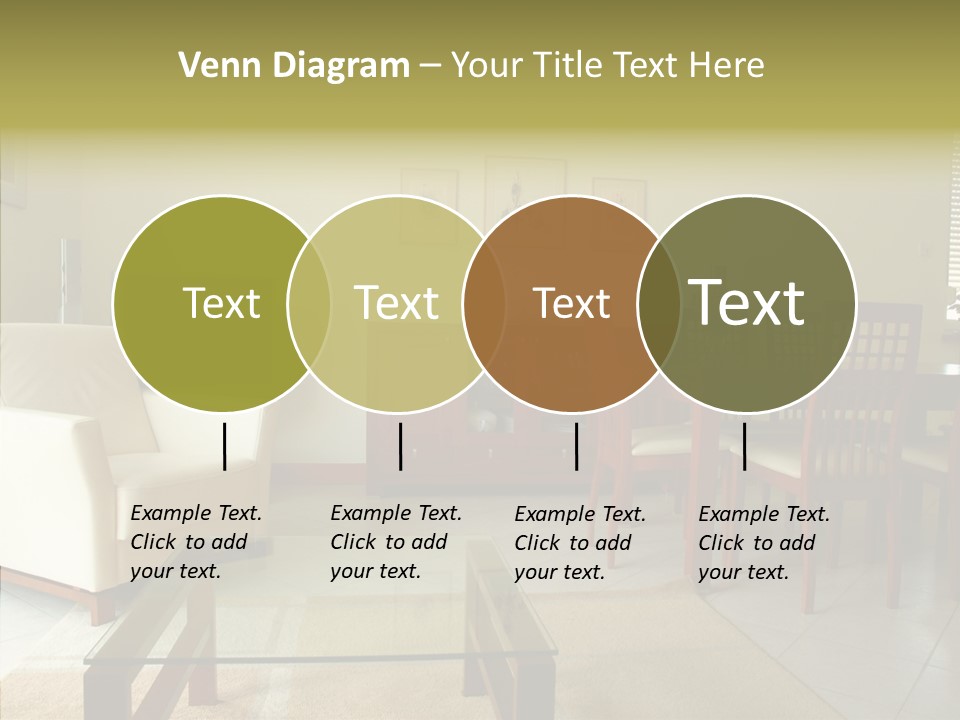 Venn Diagram – Your Title Text Here

Text

Text

Text

Text

Example Text. Click to add your text.

Example Text. Click to add your text.

Example Text. Click to add your text.

Example Text. Click to add your text.